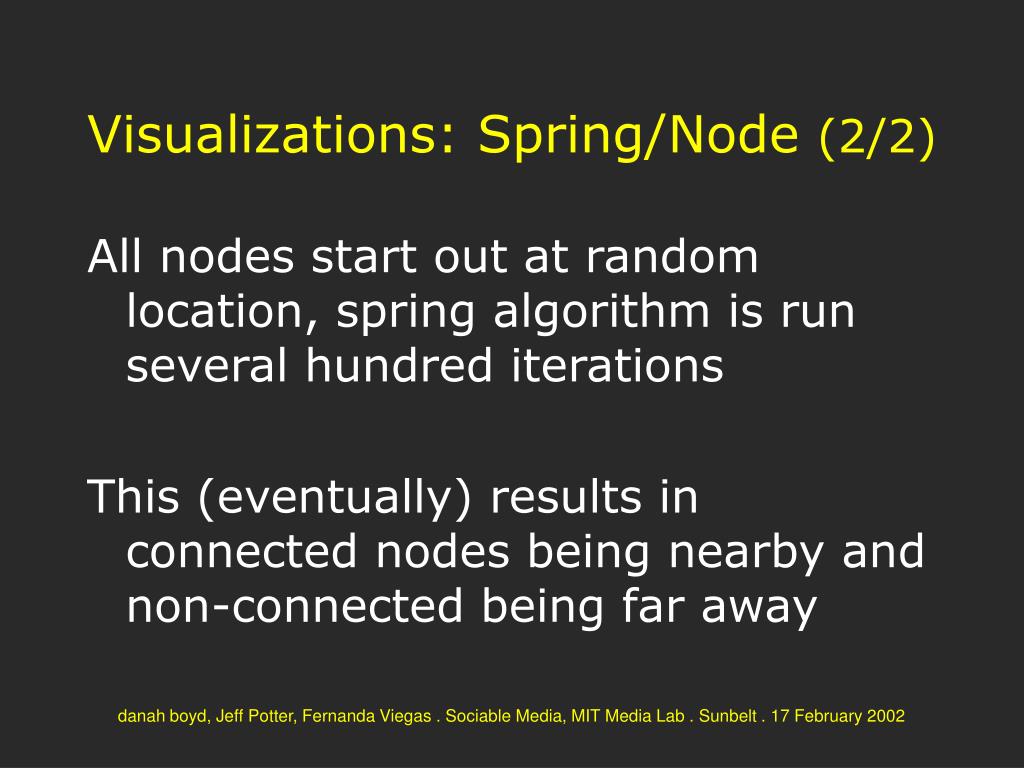 Visualizations: Spring/Node (2/2)

All nodes start out at random location, spring algorithm is run several hundred iterations

This (eventually) results in connected nodes being nearby and non-connected being far away

danah boyd, Jeff Potter, Fernanda Viegas . Sociable Media, MIT Media Lab . Sunbelt . 17 February 2002